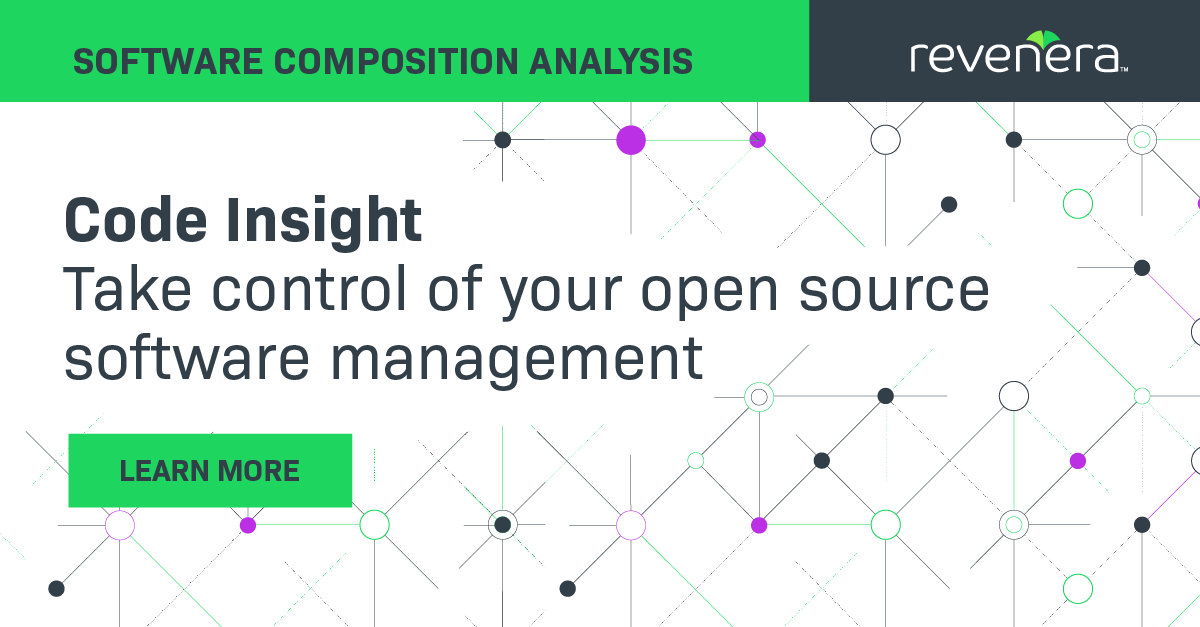 SOFTWARE COMPOSITION ANALYSIS

revenera™

Code Insight
Take control of your open source software management

LEARN MORE